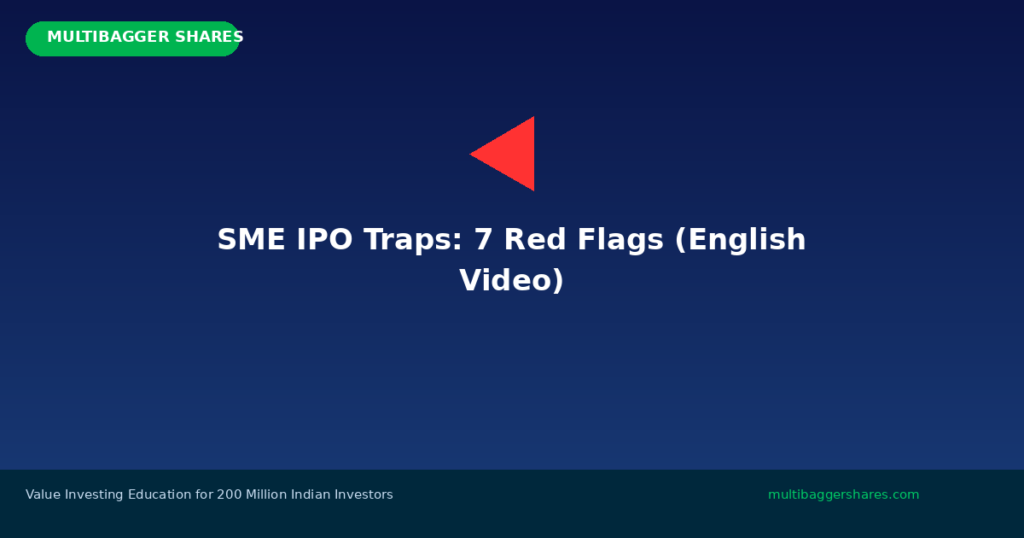 MULTIBAGGER SHARES

SME IPO Traps: 7 Red Flags (English Video)

Value Investing Education for 200 Million Indian Investors

multibaggershares.com